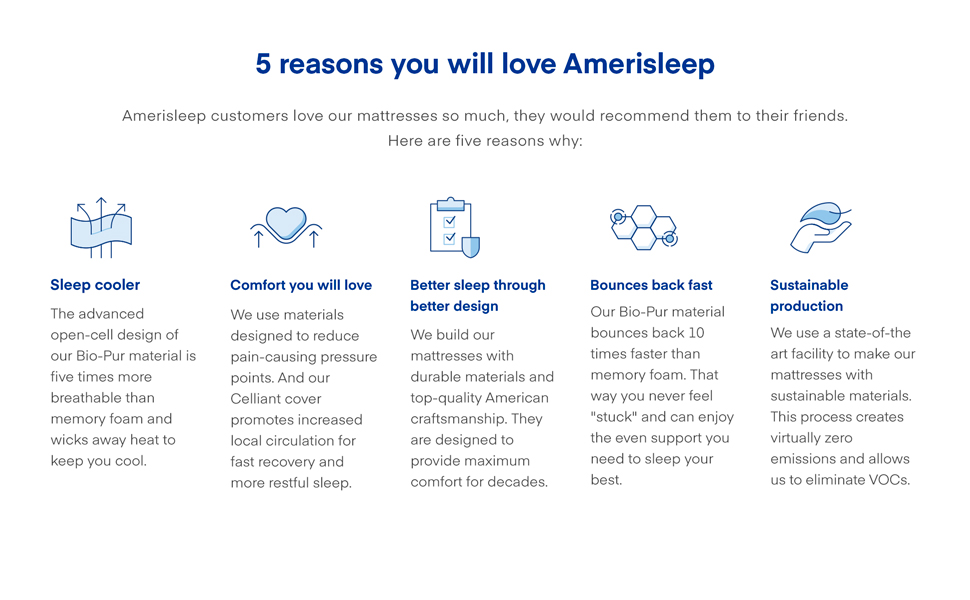 5 reasons you will love Amerisleep

Amerisleep customers love our mattresses so much, they would recommend them to their friends. Here are five reasons why:

Sleep cooler

The advanced open-cell design of our Bio-Pur material is five times more breathable than memory foam and wicks away heat to keep you cool.

Comfort you will love

We use materials designed to reduce pain-causing pressure points. And our Celliant cover promotes increased local circulation for fast recovery and more restful sleep.

Better sleep through better design

We build our mattresses with durable materials and top-quality American craftsmanship. They are designed to provide maximum comfort for decades.

Bounces back fast

Our Bio-Pur material bounces back 10 times faster than memory foam. That way you never feel "stuck" and can enjoy the even support you need to sleep your best.

Sustainable production

We use a state-of-the art facility to make our mattresses with sustainable materials. This process creates virtually zero emissions and allows us to eliminate VOCs.